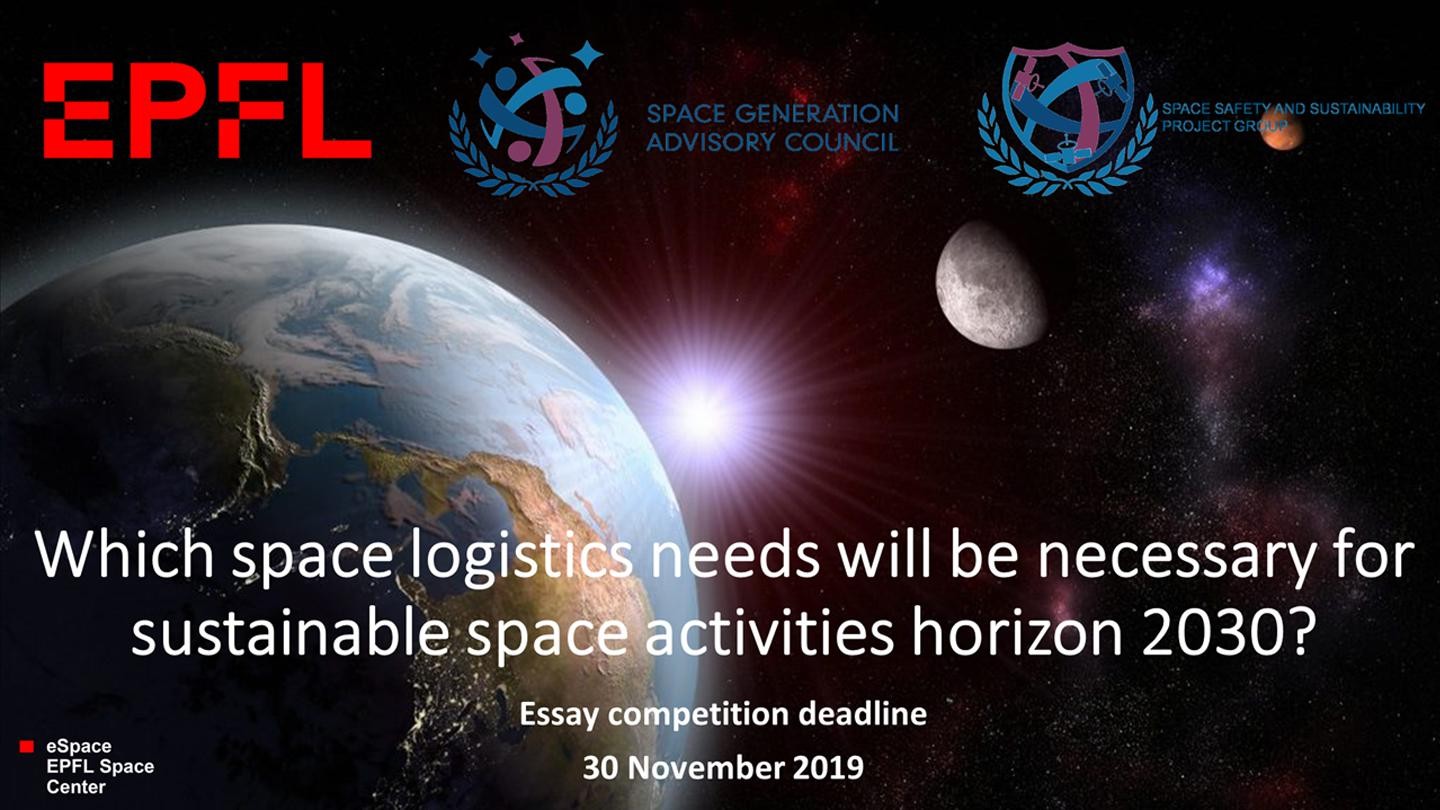 EPFL

SPACE GENERATION ADVISORY COUNCIL

SPACE SAFETY AND SUSTAINABILITY PROJECT GROUP

Which space logistics needs will be necessary for sustainable space activities horizon 2030?

Essay competition deadline

30 November 2019

eSpace
EPFL Space Center